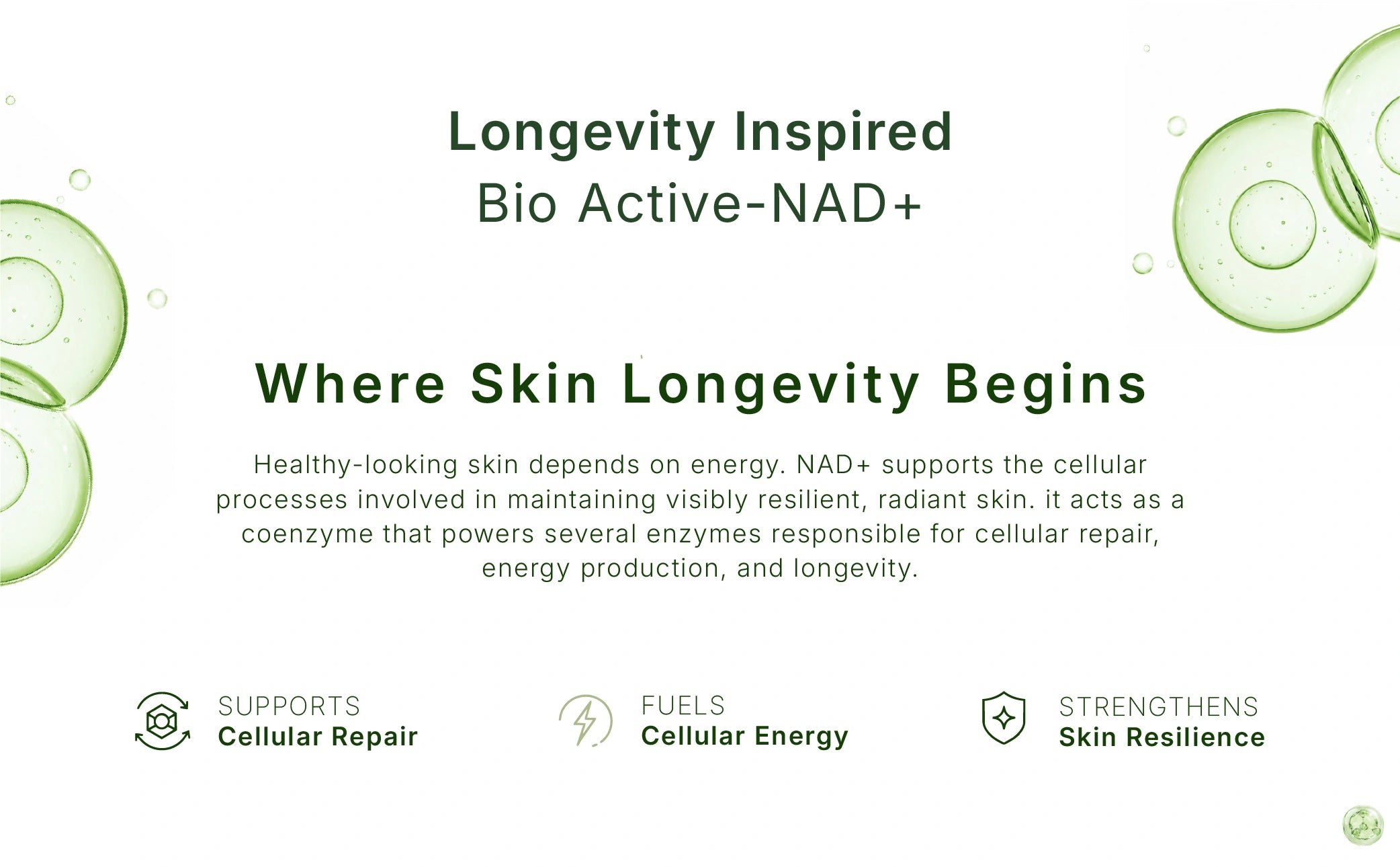 Longevity Inspired
Bio Active-NAD+

Where Skin Longevity Begins

Healthy-looking skin depends on energy. NAD+ supports the cellular processes involved in maintaining visibly resilient, radiant skin. it acts as a coenzyme that powers several enzymes responsible for cellular repair, energy production, and longevity.

SUPPORTS
Cellular Repair

FUELS
Cellular Energy

STRENGTHENS
Skin Resilience